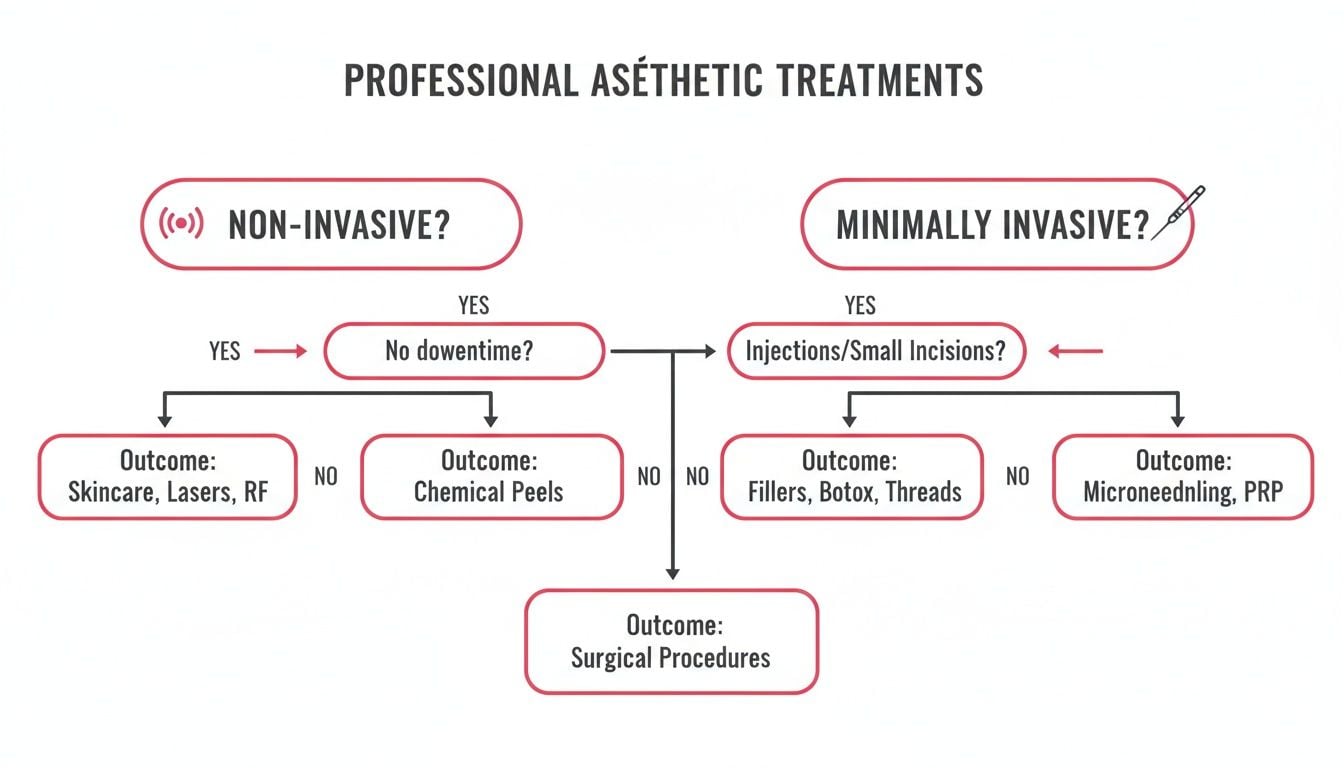 PROFESSIONAL ASÉTHETIC TREATMENTS

NON-INVASIVE?

MINIMALLY INVASIVE?

YES

YES

YES

No dowentime?

Injections/Small Incisions?

Outcome:
Skincare, Lasers, RF

NO

Outcome:
Chemical Peels

NO

NO

Outcome:
Fillers, Botox, Threads

NO

Outcome:
Microneednling, PRP

Outcome:
Surgical Procedures